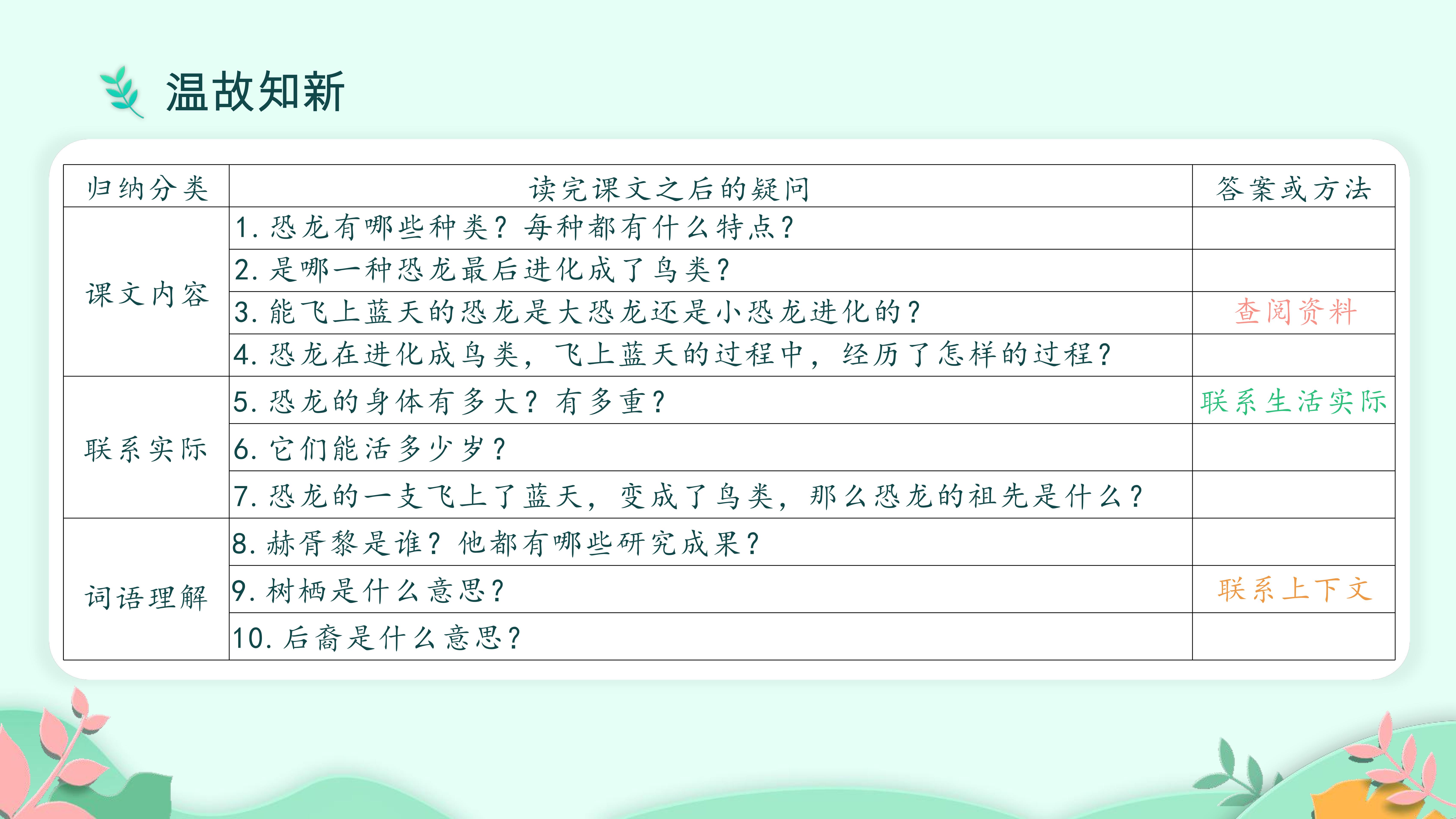 温故知新

| 归纳分类 | 读完课文之后的疑问 | 答案或方法 |
|---|---|---|
| 课文内容 | 1. 恐龙有哪些种类？每种都有什么特点？ | |
| | 2. 是哪一种恐龙最后进化成了鸟类？ | |
| | 3. 能飞上蓝天的恐龙是大恐龙还是小恐龙进化的？ | 查阅资料 |
| | 4. 恐龙在进化成鸟类，飞上蓝天的过程中，经历了怎样的过程？ | |
| 联系实际 | 5. 恐龙的身体有多大？有多重？ | 联系生活实际 |
| | 6. 它们能活多少岁？ | |
| | 7. 恐龙的一支飞上了蓝天，变成了鸟类，那么恐龙的祖先是什么？ | |
| 词语理解 | 8. 赫胥黎是谁？他都有哪些研究成果？ | |
| | 9. 树栖是什么意思？ | 联系上下文 |
| | 10. 后裔是什么意思？ | |